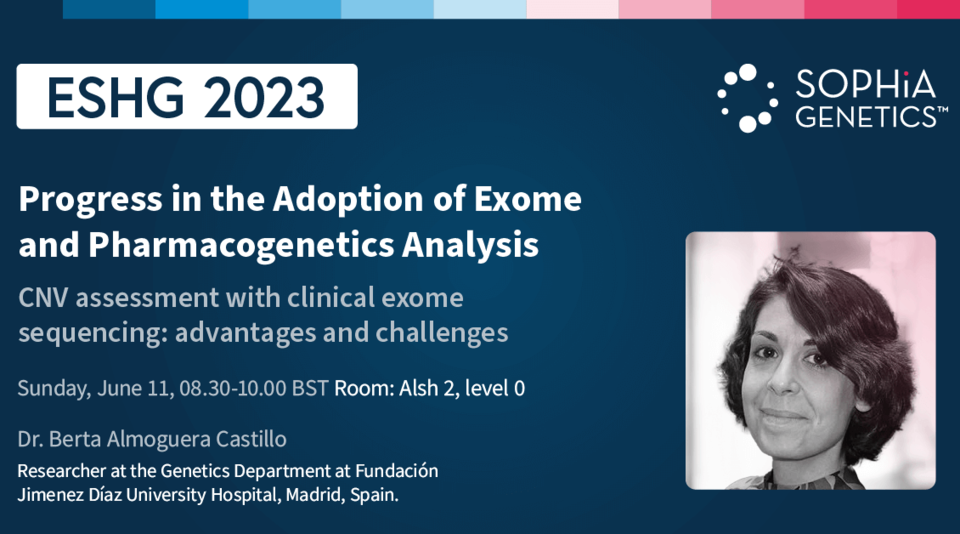 ESHG 2023

SOPHiA GENETICS™

Progress in the Adoption of Exome and Pharmacogenetics Analysis

CNV assessment with clinical exome sequencing: advantages and challenges

Sunday, June 11, 08.30-10.00 BST Room: Alsh 2, level 0

Dr. Berta Almoguera Castillo

Researcher at the Genetics Department at Fundación Jimenez Díaz University Hospital, Madrid, Spain.